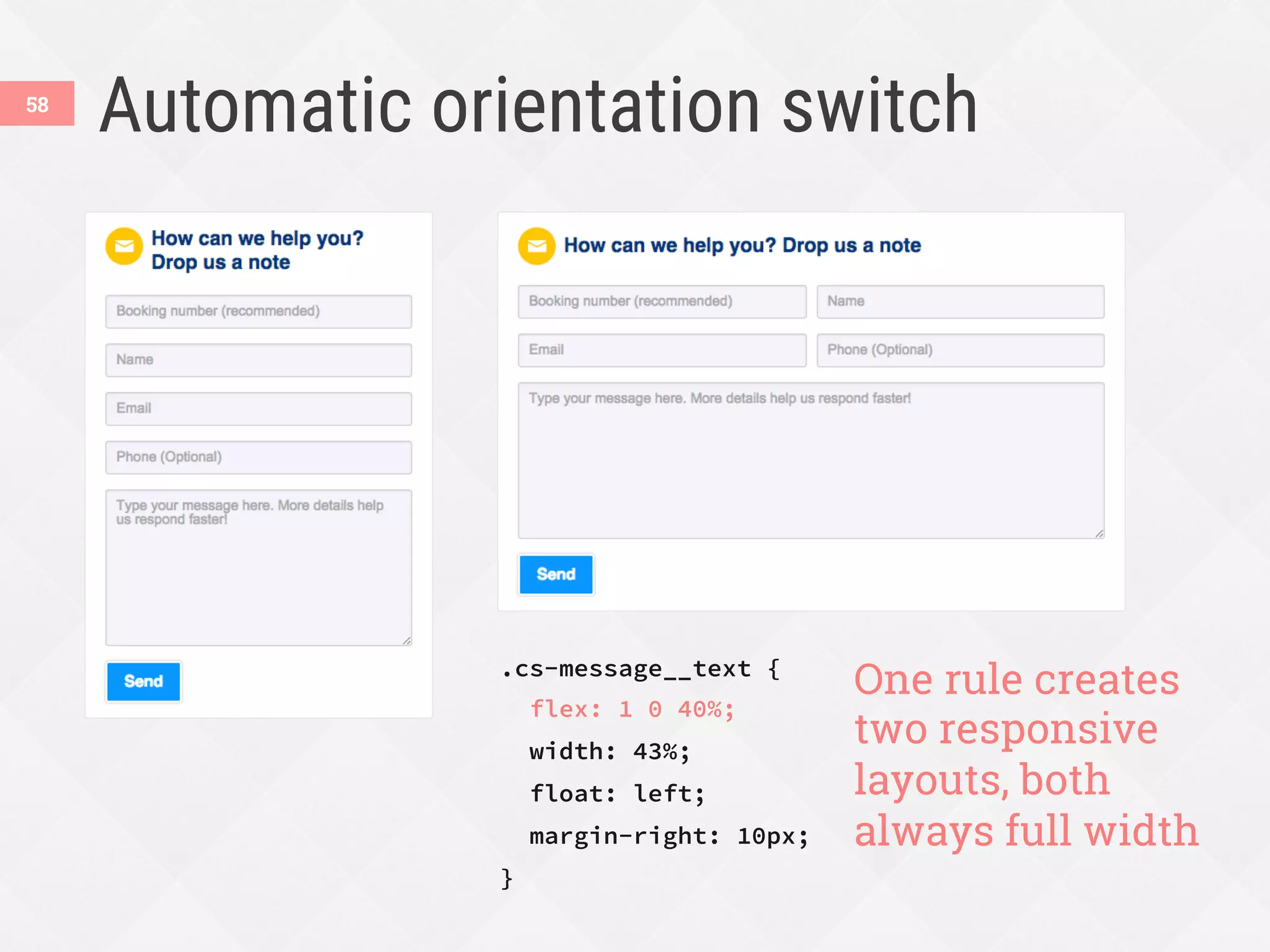 58

Automatic orientation switch

How can we help you? Drop us a note

Booking number (recommended)

Name

Email

Phone (Optional)

Type your message here. More details help us respond faster!

Send

How can we help you? Drop us a note

Booking number (recommended)

Name

Email

Phone (Optional)

Type your message here. More details help us respond faster!

Send

.cs-message__text {
flex: 1 0 40%;
width: 43%;
float: left;
margin-right: 10px;
}

One rule creates two responsive layouts, both always full width